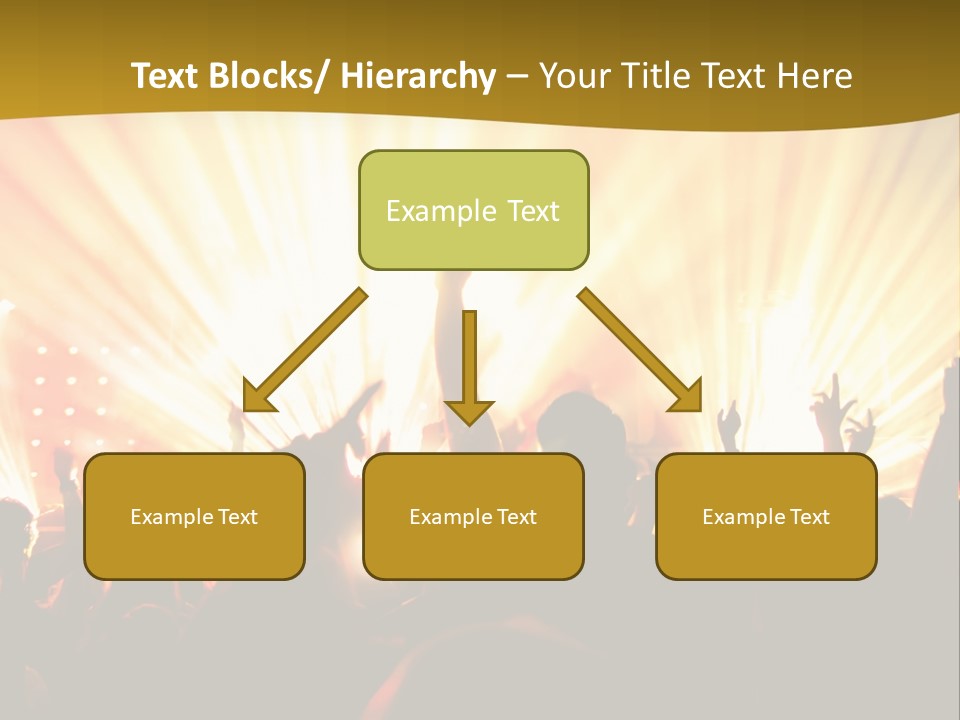 Text Blocks/ Hierarchy – Your Title Text Here

Example Text

Example Text

Example Text

Example Text